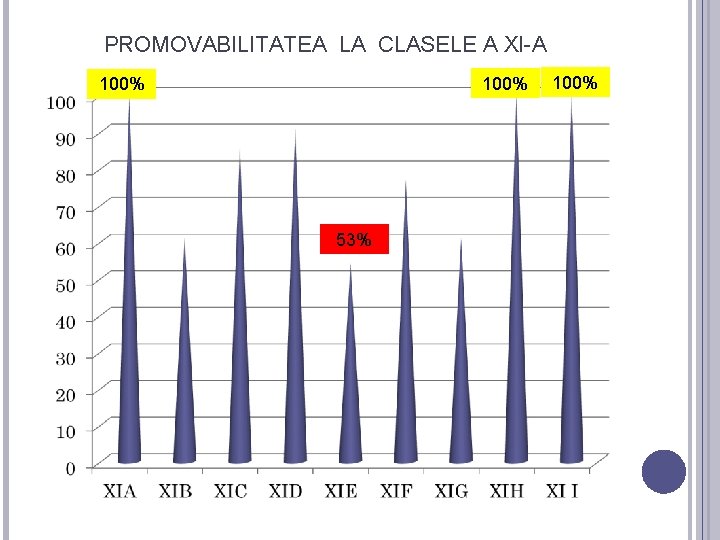 PROMOVABILITATEA LA CLASELE A XI-A

100%
100%
100%
53%

100
90
80
70
60
50
40
30
20
10
0

XIA XIB XIC XID XIE XIF XIG XIH XI I